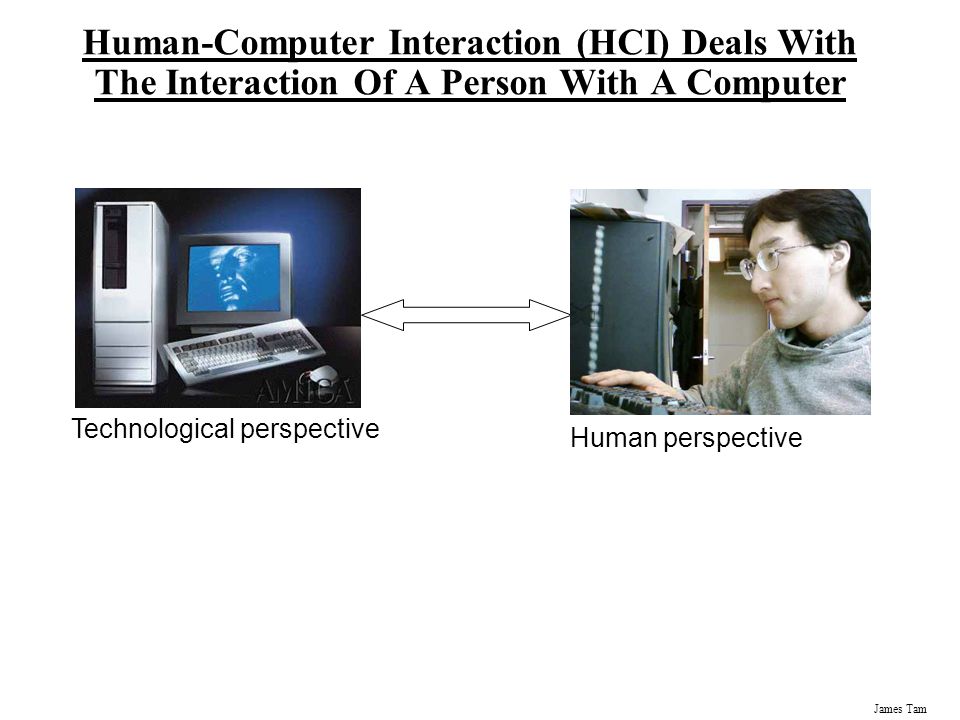 Human-Computer Interaction (HCI) Deals With The Interaction Of A Person With A Computer

AMIGA

Technological perspective

Human perspective

James Tam